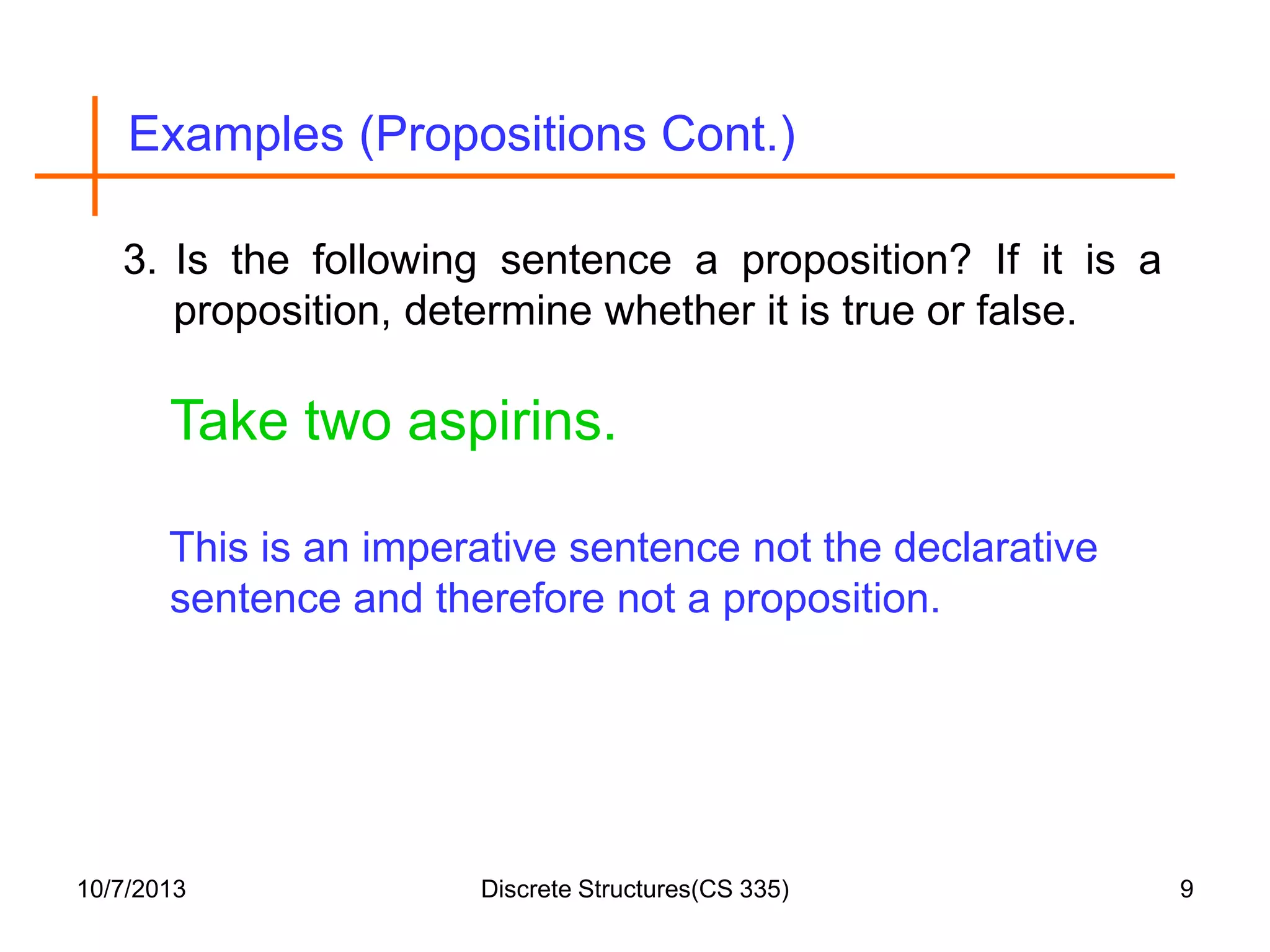 Examples (Propositions Cont.)

3. Is the following sentence a proposition? If it is a proposition, determine whether it is true or false.

Take two aspirins.

This is an imperative sentence not the declarative sentence and therefore not a proposition.

10/7/2013

Discrete Structures(CS 335)

9